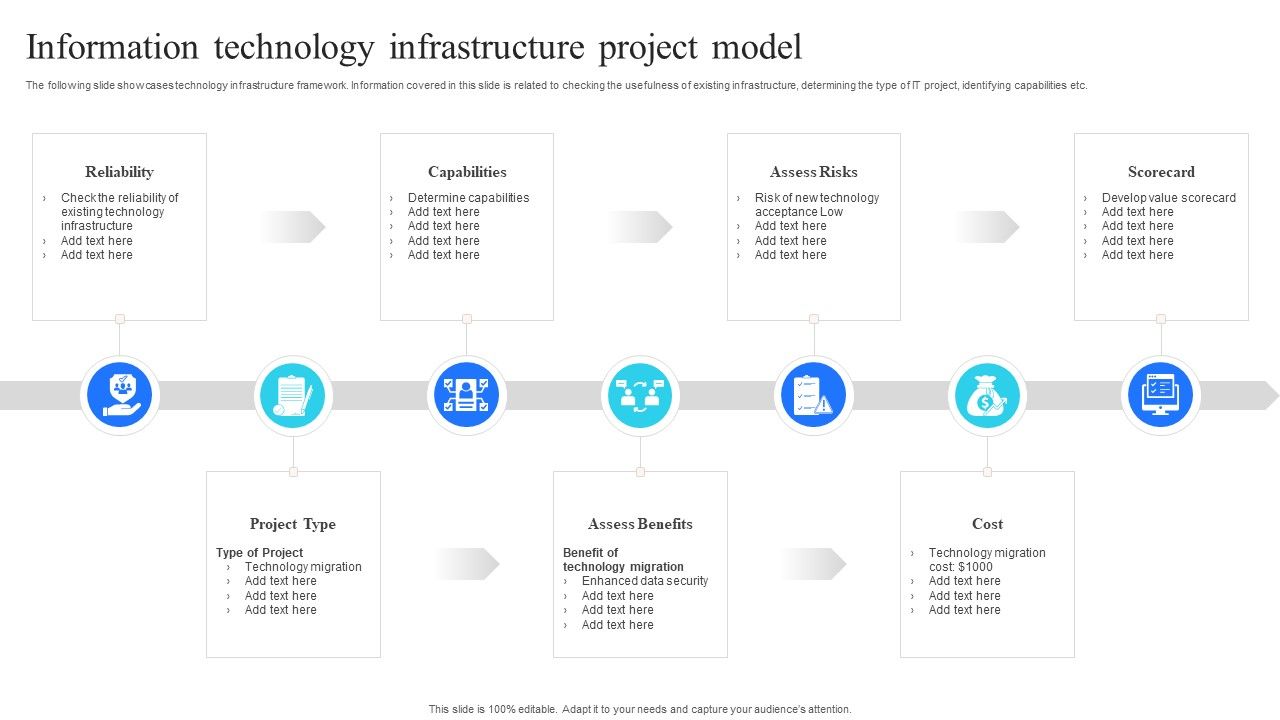 Information technology infrastructure project model

The following slide showcases technology infrastructure framework. Information covered in this slide is related to checking the usefulness of existing infrastructure, determining the type of IT project, identifying capabilities etc.

Reliability
› Check the reliability of existing technology infrastructure
› Add text here
› Add text here

Capabilities
› Determine capabilities
› Add text here
› Add text here
› Add text here
› Add text here

Assess Risks
› Risk of new technology acceptance Low
› Add text here
› Add text here
› Add text here

Scorecard
› Develop value scorecard
› Add text here
› Add text here
› Add text here
› Add text here

Project Type
Type of Project
› Technology migration
› Add text here
› Add text here
› Add text here

Assess Benefits
Benefit of technology migration
› Enhanced data security
› Add text here
› Add text here
› Add text here

Cost
› Technology migration cost: $1000
› Add text here
› Add text here
› Add text here

This slide is 100% editable. Adapt it to your needs and capture your audience's attention.